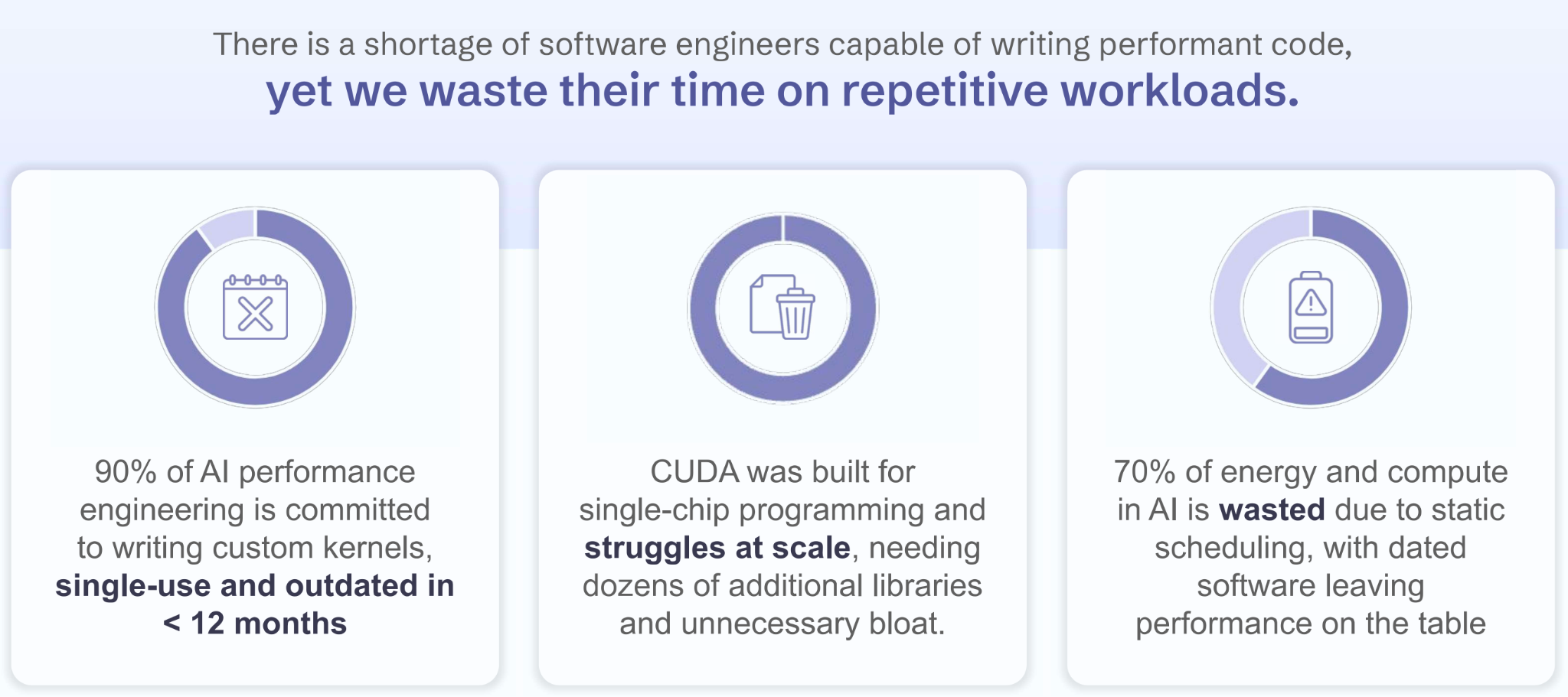 There is a shortage of software engineers capable of writing performant code,
yet we waste their time on repetitive workloads.

90% of AI performance engineering is committed to writing custom kernels, single-use and outdated in < 12 months

CUDA was built for single-chip programming and struggles at scale, needing dozens of additional libraries and unnecessary bloat.

70% of energy and compute in AI is wasted due to static scheduling, with dated software leaving performance on the table